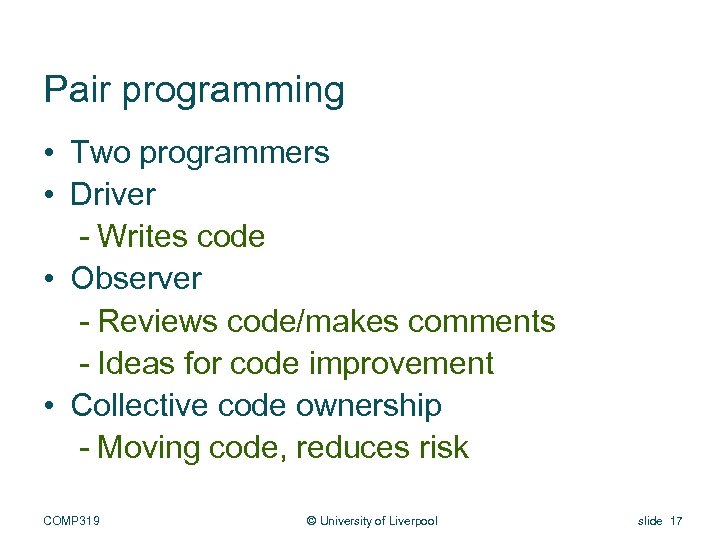 Pair programming

• Two programmers
• Driver
 - Writes code
• Observer
 - Reviews code/makes comments
 - Ideas for code improvement
• Collective code ownership
 - Moving code, reduces risk

COMP319 © University of Liverpool slide 17